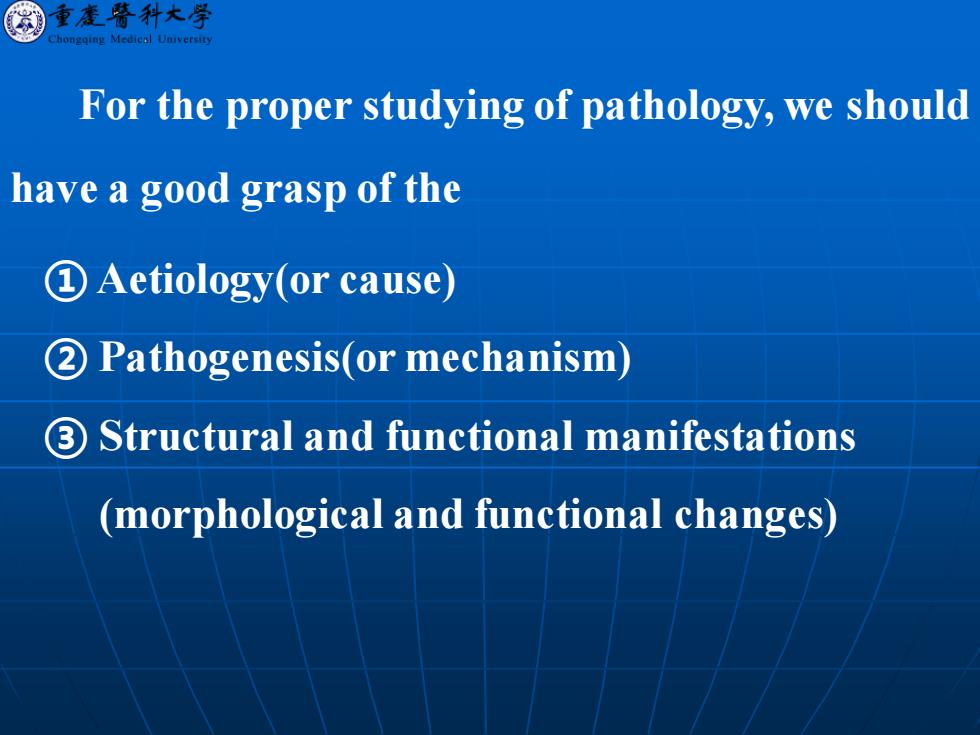 重慶醫科大學
Chongqing Medical University

For the proper studying of pathology, we should have a good grasp of the

① Aetiology(or cause)

② Pathogenesis(or mechanism)

③ Structural and functional manifestations (morphological and functional changes)